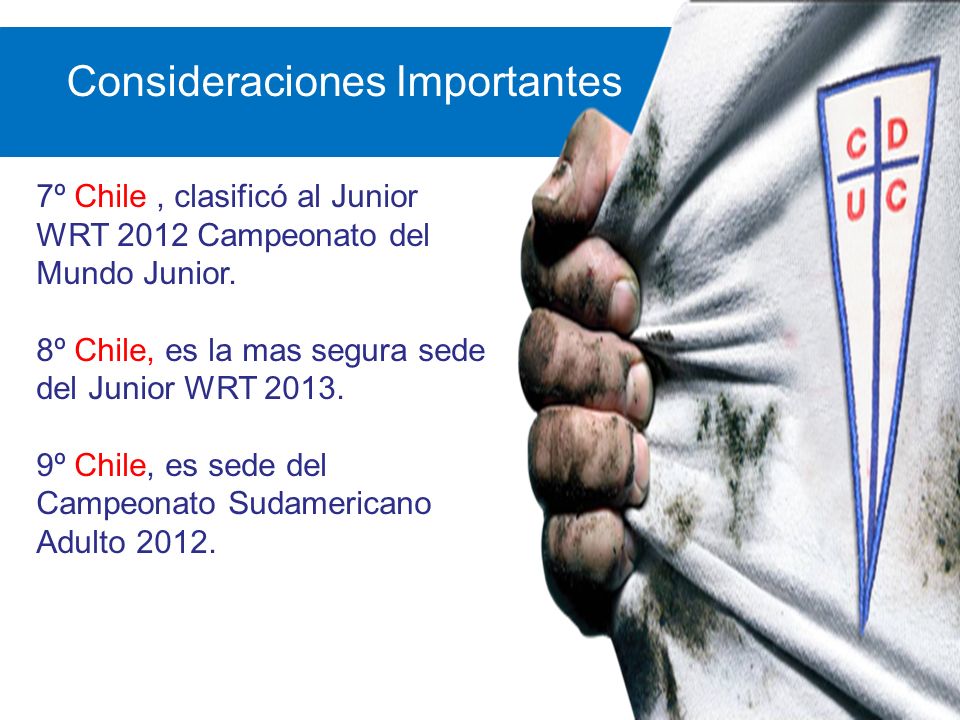 Consideraciones Importantes

7º Chile , clasificó al Junior WRT 2012 Campeonato del Mundo Junior.

8º Chile, es la mas segura sede del Junior WRT 2013.

9º Chile, es sede del Campeonato Sudamericano Adulto 2012.

C D
U C